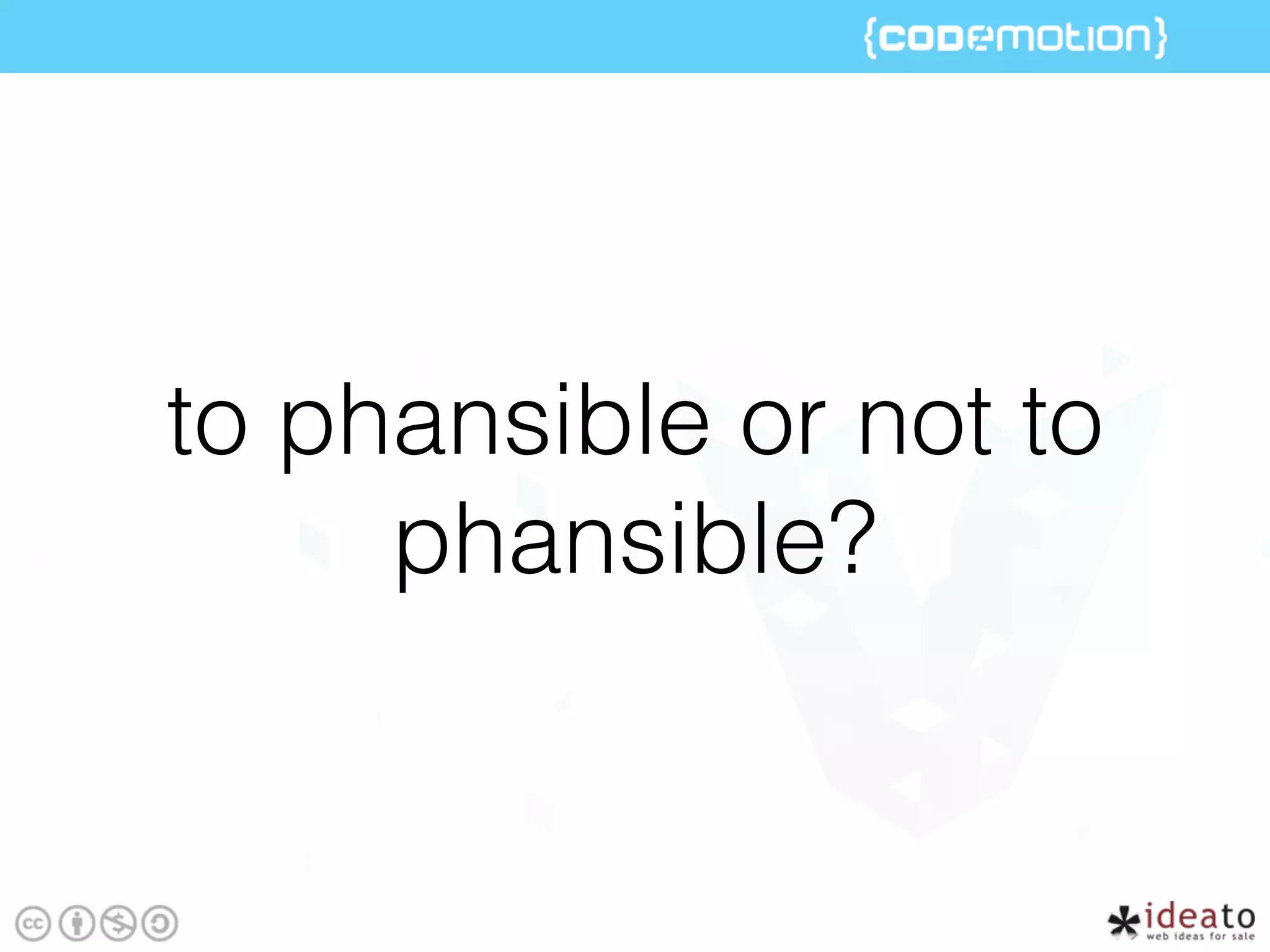 {codemotion}

to phansible or not to phansible?

cc

ideato
web ideas for sale